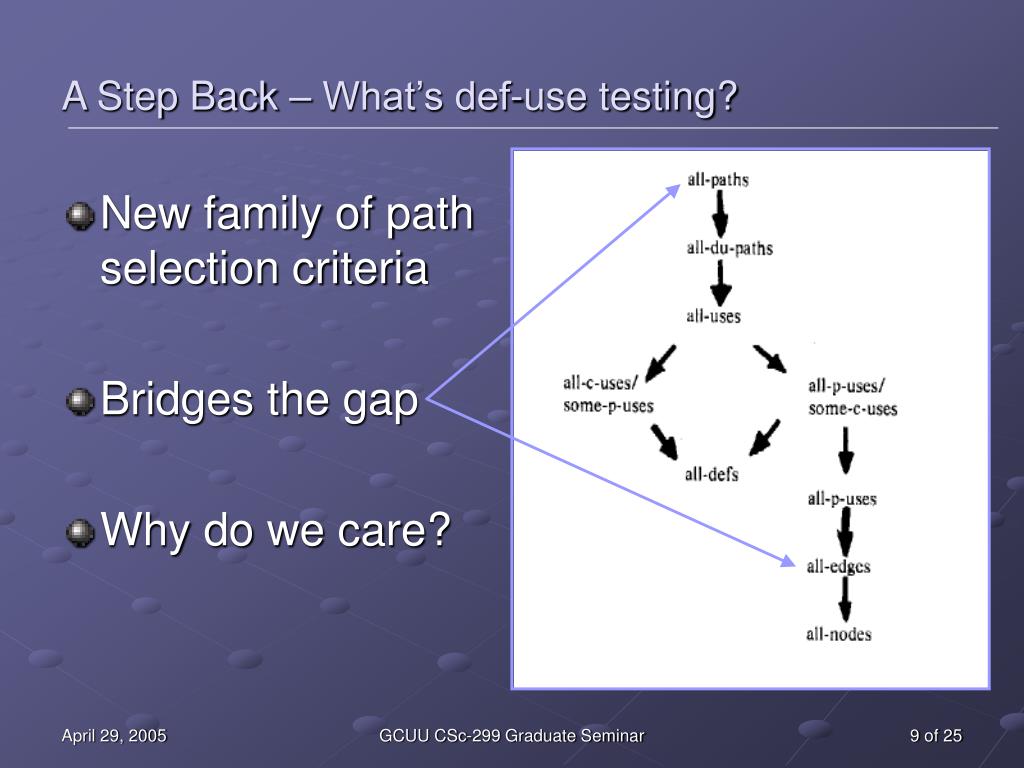 A Step Back – What's def-use testing?

New family of path selection criteria

Bridges the gap

Why do we care?

all-paths

all-du-paths

all-uses

all-c-uses/ some-p-uses

all-p-uses/ some-c-uses

all-defs

all-p-uses

all-edges

all-nodes

April 29, 2005

GCUU CSc-299 Graduate Seminar

9 of 25